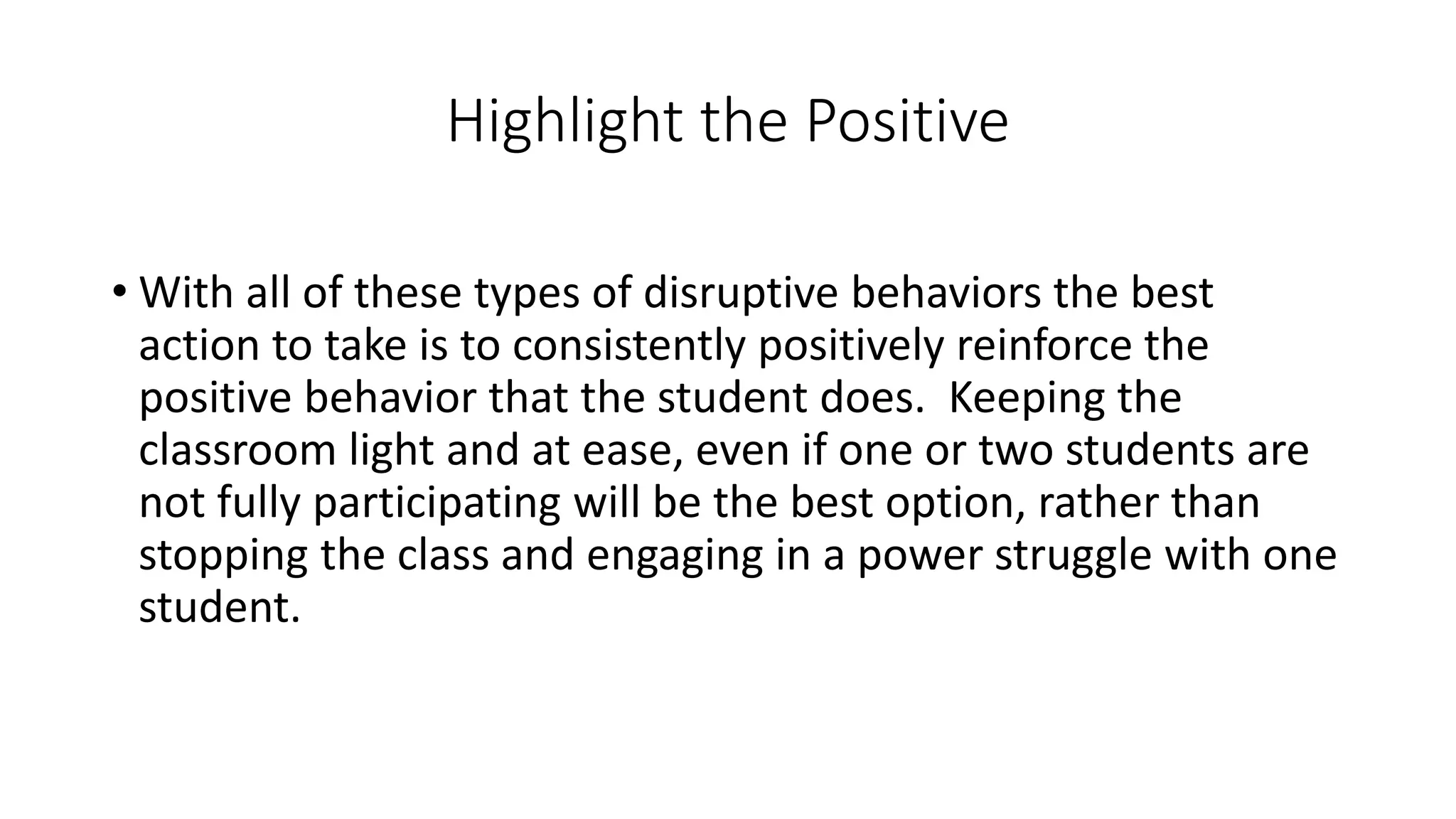 Highlight the Positive

• With all of these types of disruptive behaviors the best action to take is to consistently positively reinforce the positive behavior that the student does.  Keeping the classroom light and at ease, even if one or two students are not fully participating will be the best option, rather than stopping the class and engaging in a power struggle with one student.